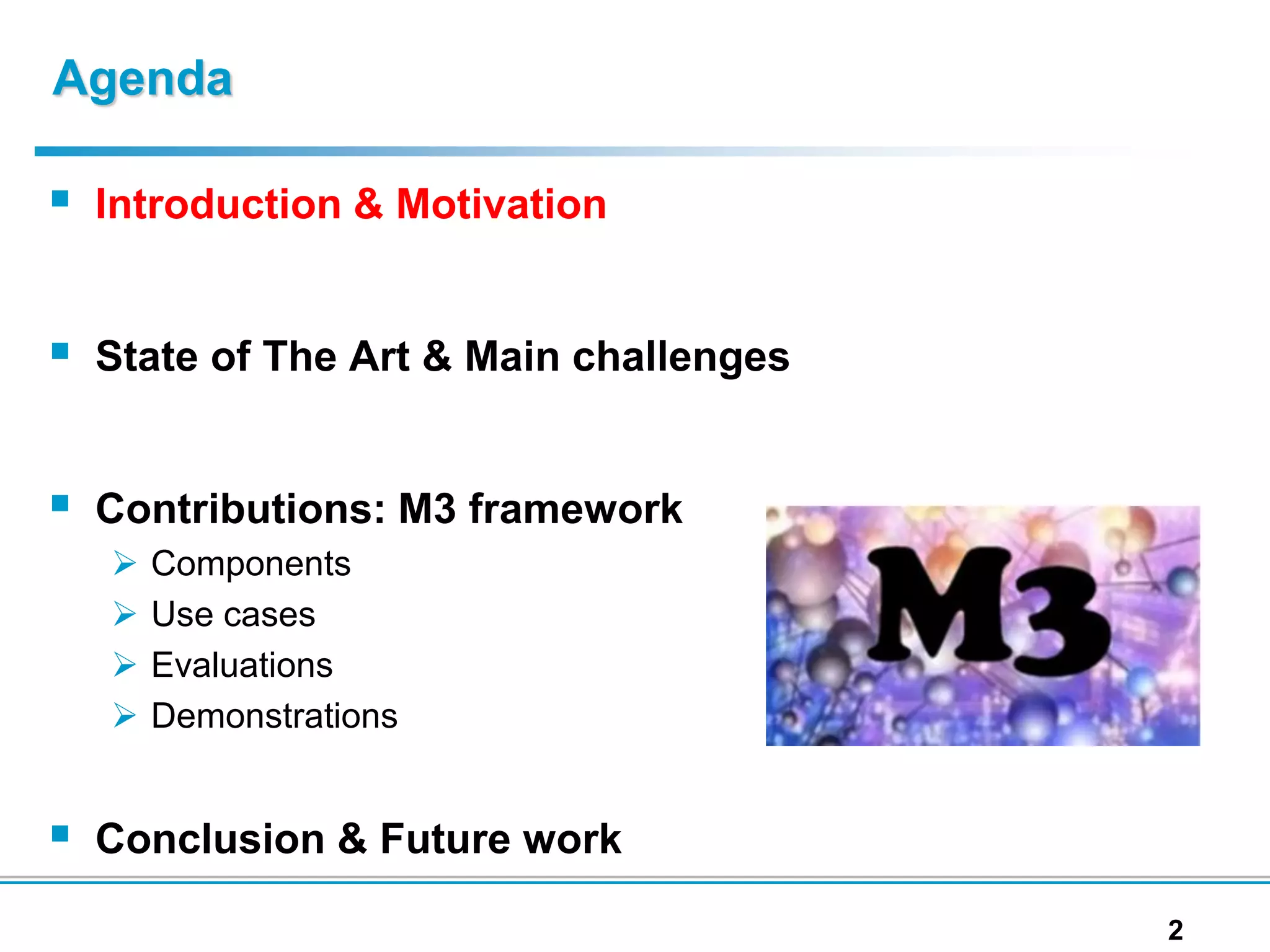 Agenda

▪ Introduction & Motivation

▪ State of The Art & Main challenges

▪ Contributions: M3 framework
➢ Components
➢ Use cases
➢ Evaluations
➢ Demonstrations

M3

▪ Conclusion & Future work

2